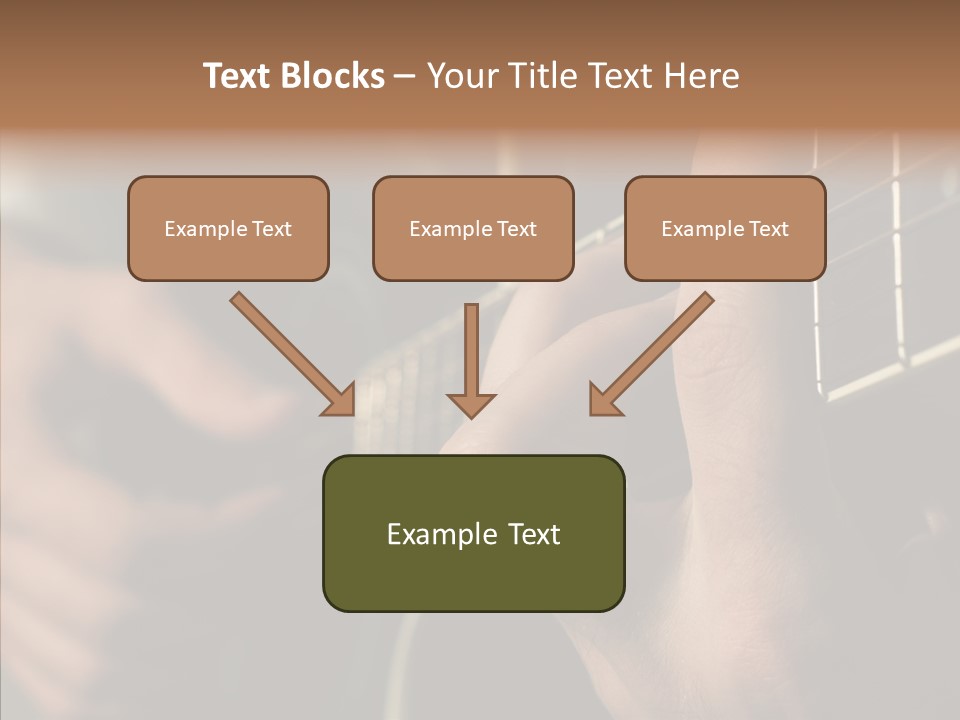 Text Blocks – Your Title Text Here

Example Text

Example Text

Example Text

Example Text